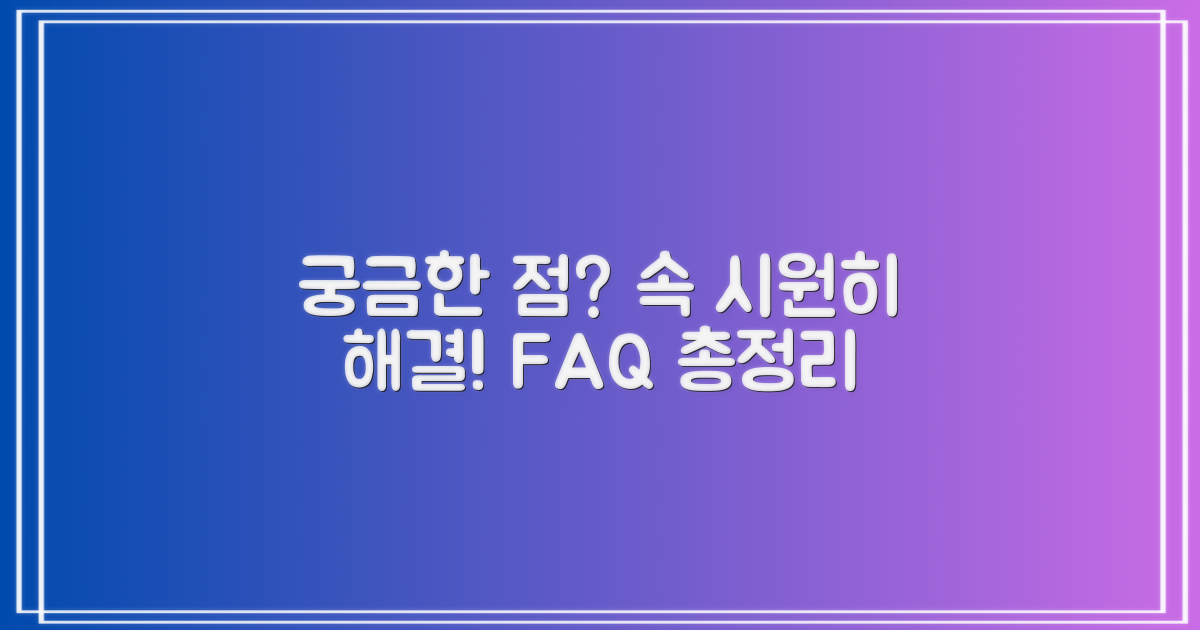 궁금한 점? 속 시원히 해결! FAQ 총정리